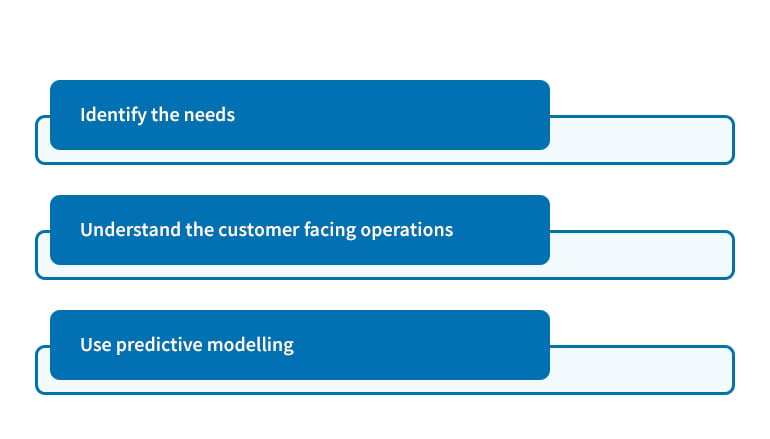 Identify the needs

Understand the customer facing operations

Use predictive modelling